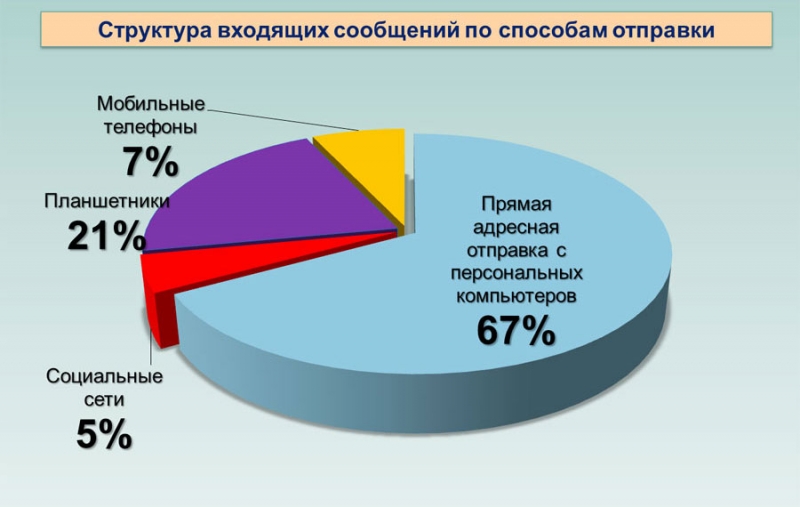 Структура входящих сообщений по способам отправки

Мобильные телефоны
7%

Планшетники
21%

Прямая адресная отправка с персональных компьютеров
67%

Социальные сети
5%